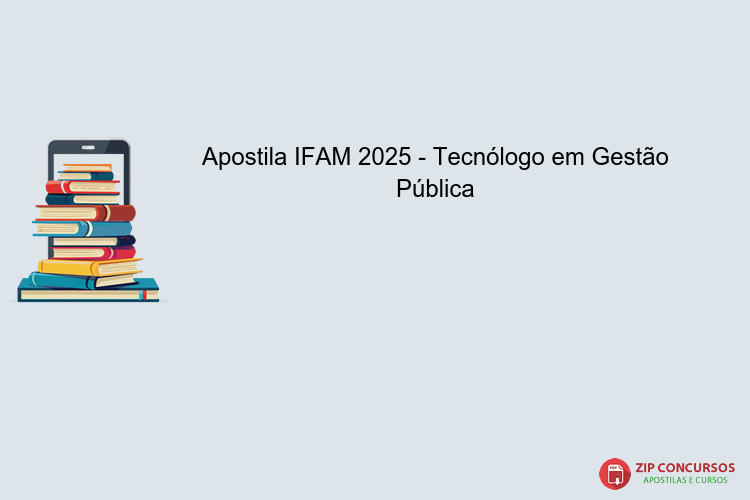 Apostila IFAM 2025 - Tecnólogo em Gestão Pública

PDF
ZIP CONCURSOS
APOSTILAS E CURSOS